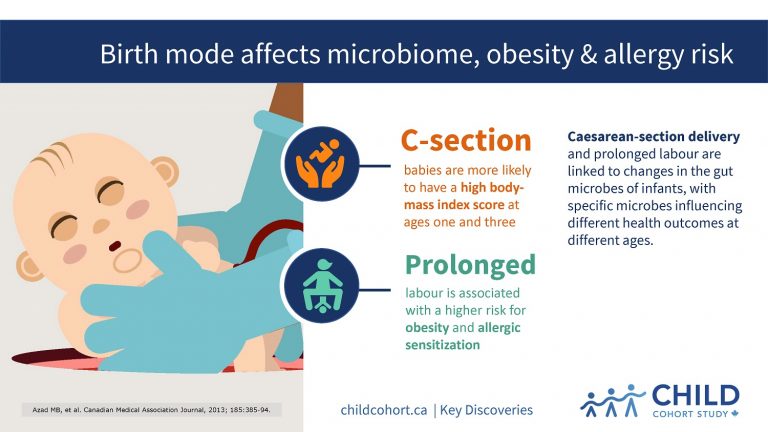 Birth mode affects microbiome, obesity & allergy risk

C-section
babies are more likely to have a high body-mass index score at ages one and three

Prolonged
labour is associated with a higher risk for obesity and allergic sensitization

Caesarean-section delivery and prolonged labour are linked to changes in the gut microbes of infants, with specific microbes influencing different health outcomes at different ages.

Azad MB, et al. Canadian Medical Association Journal, 2013; 185:385-94.

childcohort.ca | Key Discoveries

CHILD
COHORT STUDY